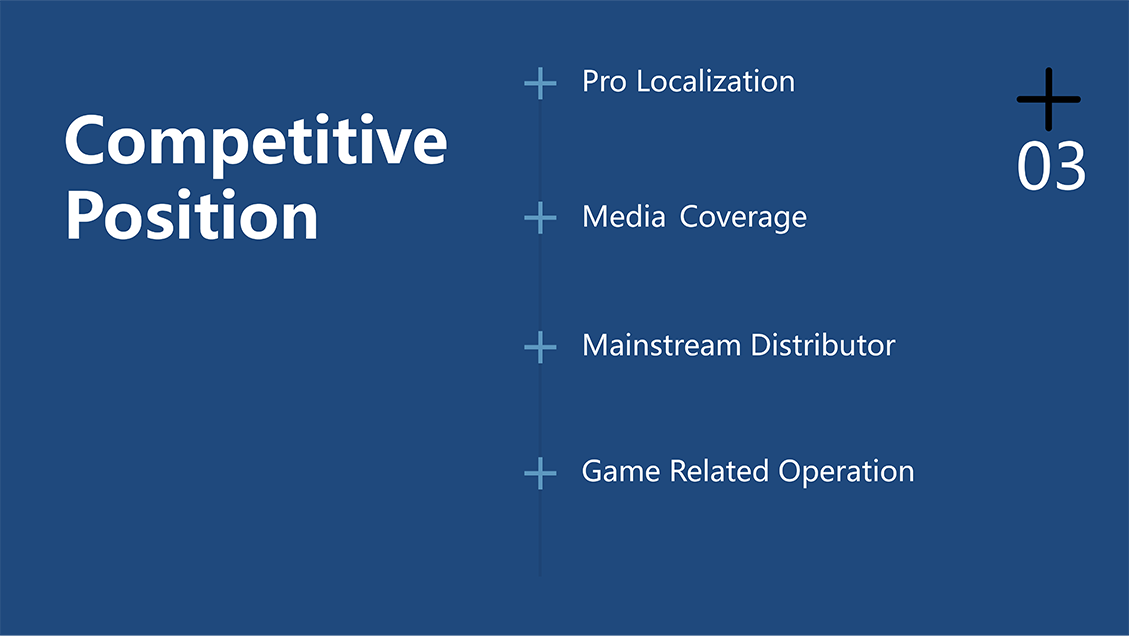 Competitive Position

Pro Localization

Media Coverage

Mainstream Distributor

Game Related Operation

03